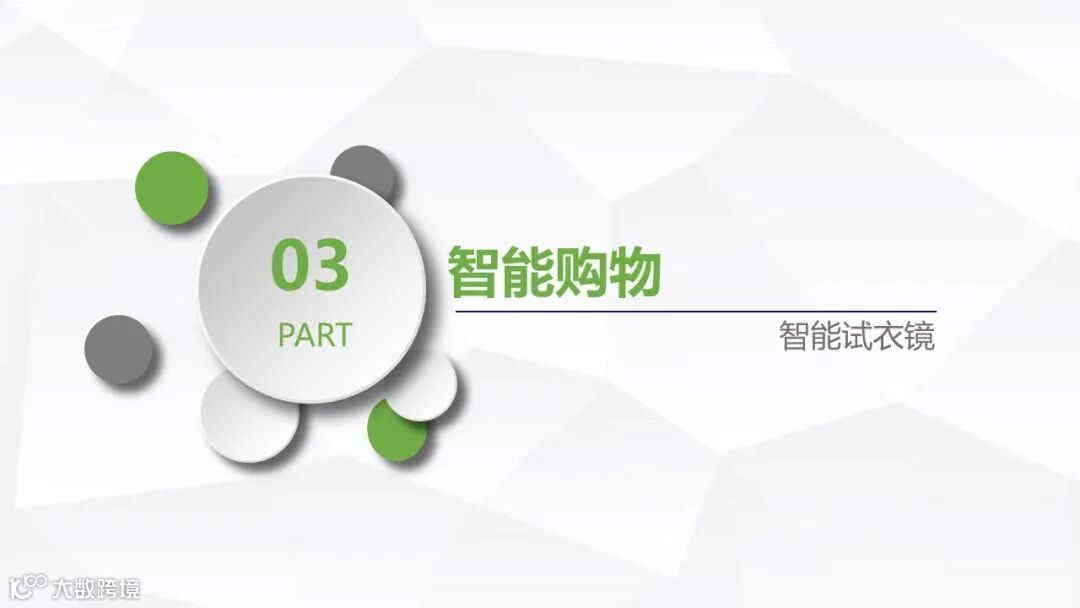 03
PART

智能购物

智能试衣镜

大数跨境